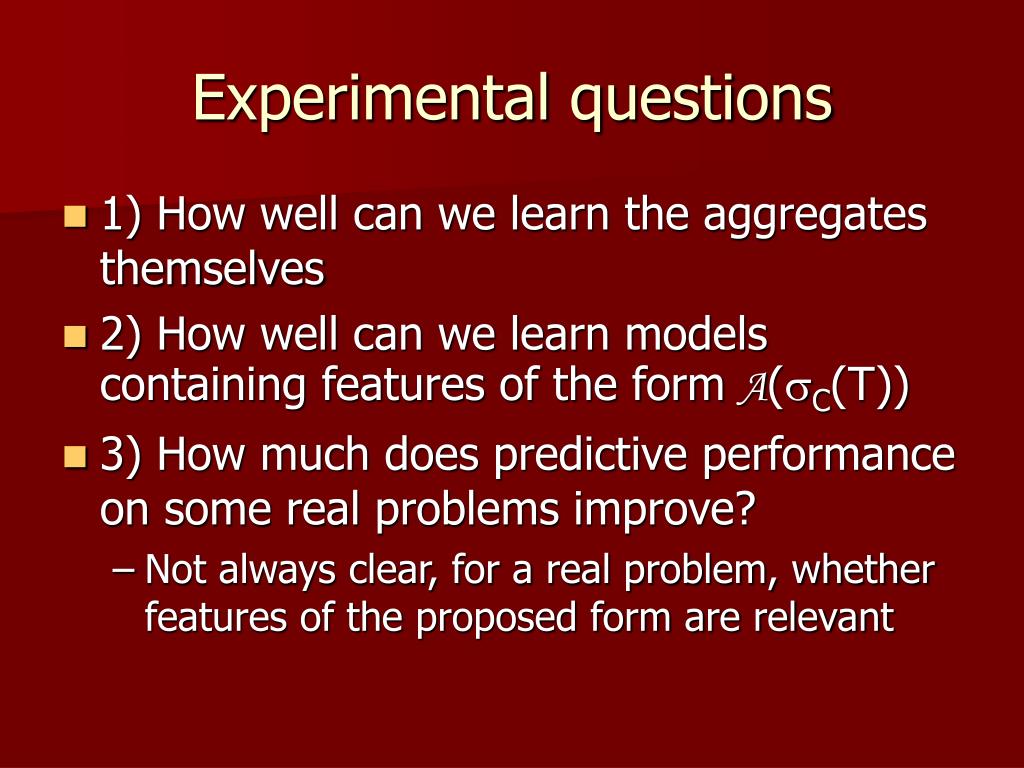 Experimental questions

1) How well can we learn the aggregates themselves

2) How well can we learn models containing features of the form $\mathcal{A}(\sigma_C(T))$

3) How much does predictive performance on some real problems improve?

– Not always clear, for a real problem, whether features of the proposed form are relevant